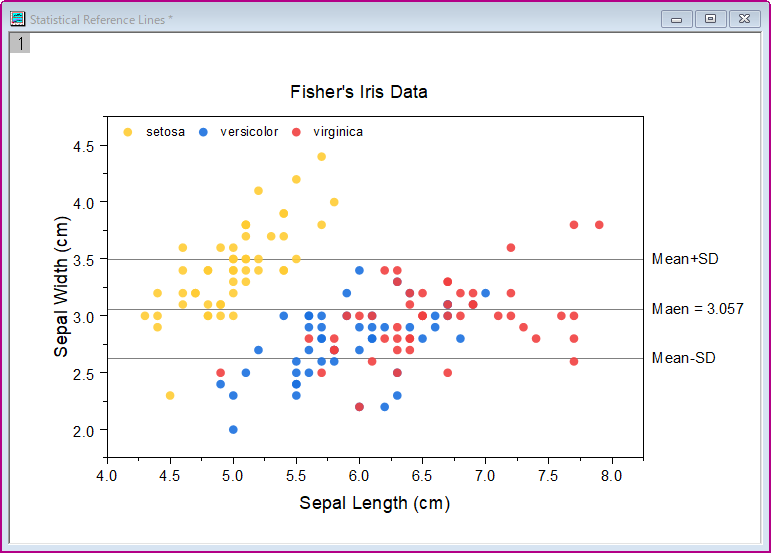 Statistical Reference Lines *

1

Fisher's Iris Data

setosa versicolor virginica

Sepal Width (cm)

4.5
4.0
3.5
3.0
2.5
2.0

Mean+SD
Maen = 3.057
Mean-SD

4.0 4.5 5.0 5.5 6.0 6.5 7.0 7.5 8.0

Sepal Length (cm)